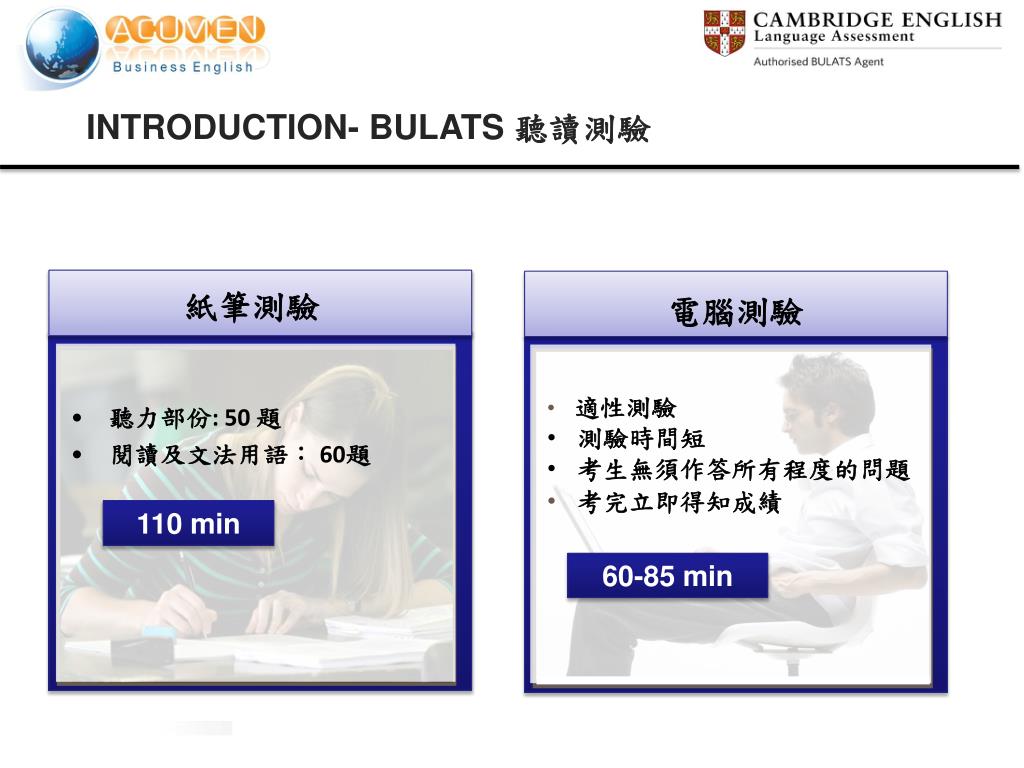 ACUMEN
Business English

CAMBRIDGE ENGLISH
Language Assessment
Authorised BULATS Agent

INTRODUCTION- BULATS 聽讀測驗

紙筆測驗

• 聽力部份: 50 題
• 閱讀及文法用語： 60題

110 min

電腦測驗

• 適性測驗
• 測驗時間短
• 考生無須作答所有程度的問題
• 考完立即得知成績

60-85 min